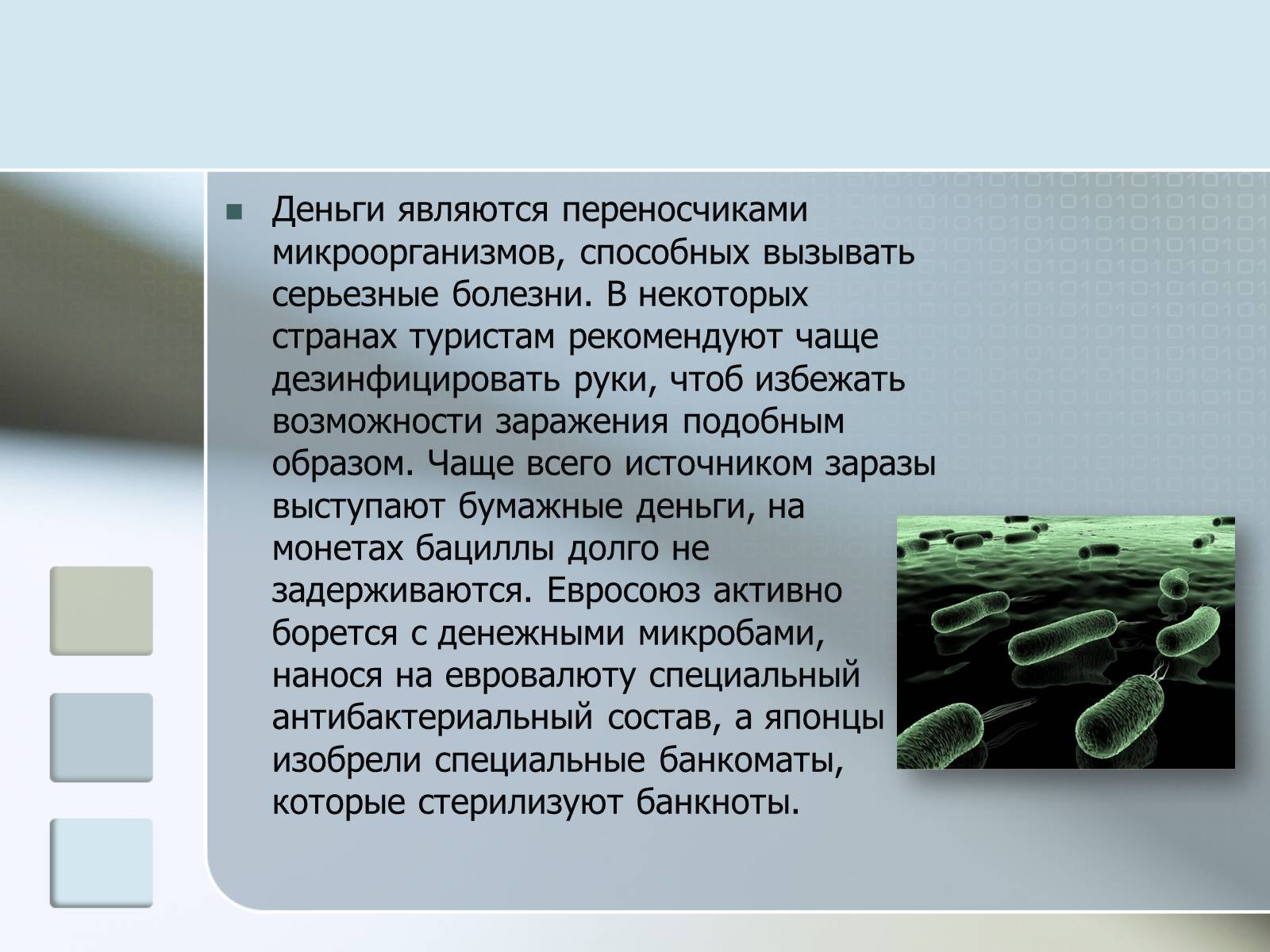 Деньги являются переносчиками микроорганизмов, способных вызывать серьезные болезни. В некоторых странах туристам рекомендуют чаще дезинфицировать руки, чтоб избежать возможности заражения подобным образом. Чаще всего источником заразы выступают бумажные деньги, на монетах бациллы долго не задерживаются. Евросоюз активно борется с денежными микробами, нанося на евровалюту специальный антибактериальный состав, а японцы изобрели специальные банкоматы, которые стерилизуют банкноты.